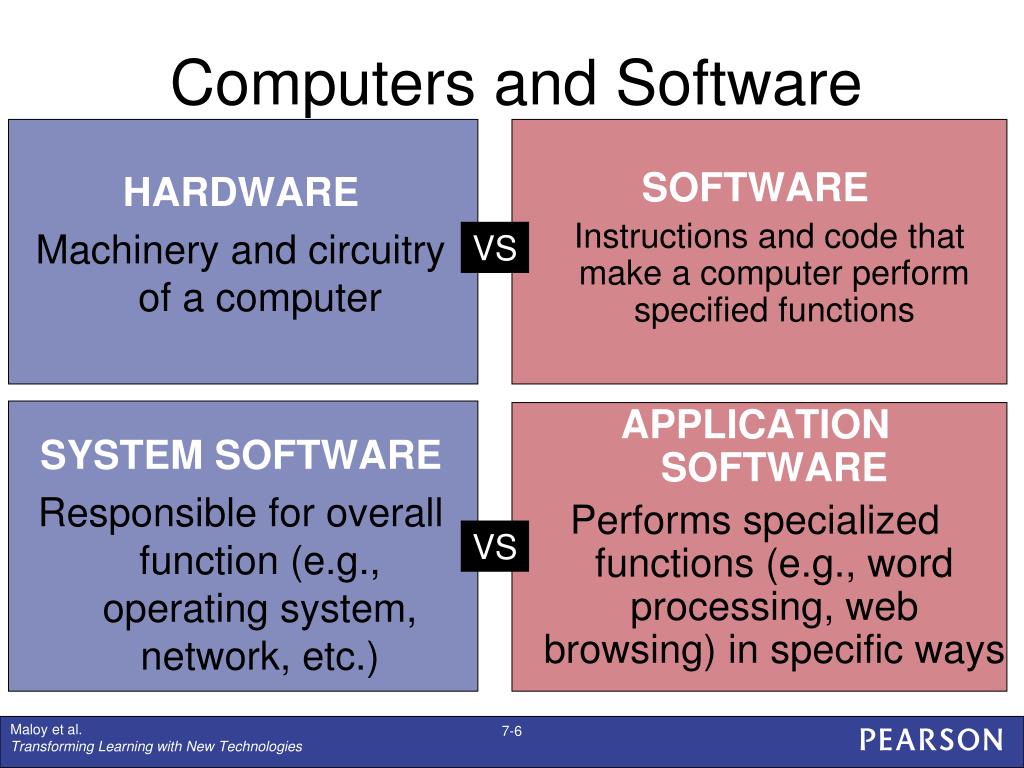 Computers and Software

HARDWARE

Machinery and circuitry of a computer

VS

SOFTWARE

Instructions and code that make a computer perform specified functions

SYSTEM SOFTWARE

Responsible for overall function (e.g., operating system, network, etc.)

VS

APPLICATION SOFTWARE

Performs specialized functions (e.g., word processing, web browsing) in specific ways

Maloy et al.
Transforming Learning with New Technologies

7-6

PEARSON